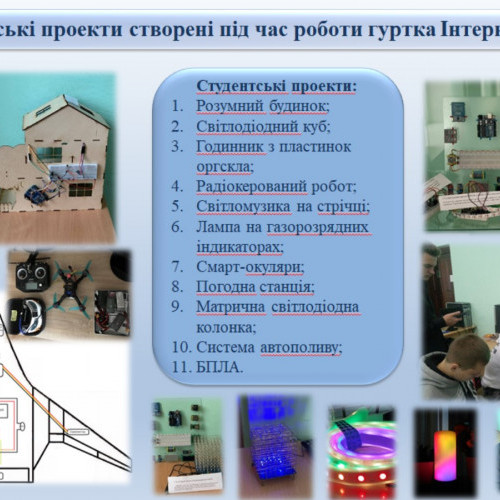 ські проекти створені під час роботи гуртка Інтер

Студентські проекти:
1. Розумний будинок;
2. Світлодіодний куб;
3. Годинник з пластинок оргскла;
4. Радіокерований робот;
5. Світломузика на стрічці;
6. Лампа на газорозрядних індикаторах;
7. Смарт-окуляри;
8. Погодна станція;
9. Матрична світлодіодна колонка;
10. Система автополиву;
11. БПЛА.